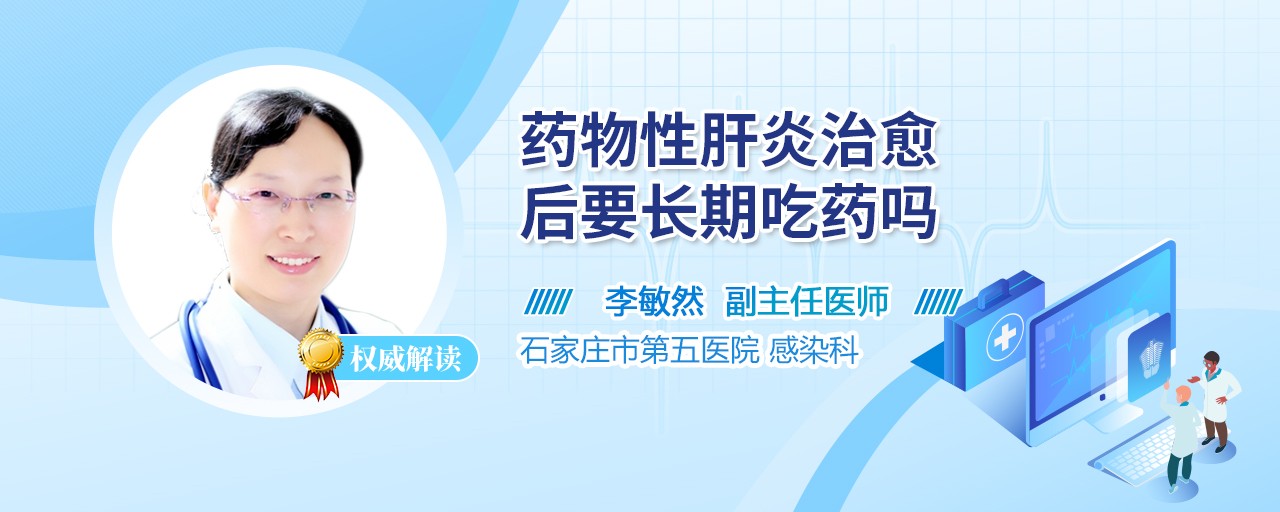 药物性肝炎治愈后要长期吃药吗

李敏然 副主任医师

石家庄市第五医院 感染科

权威解读